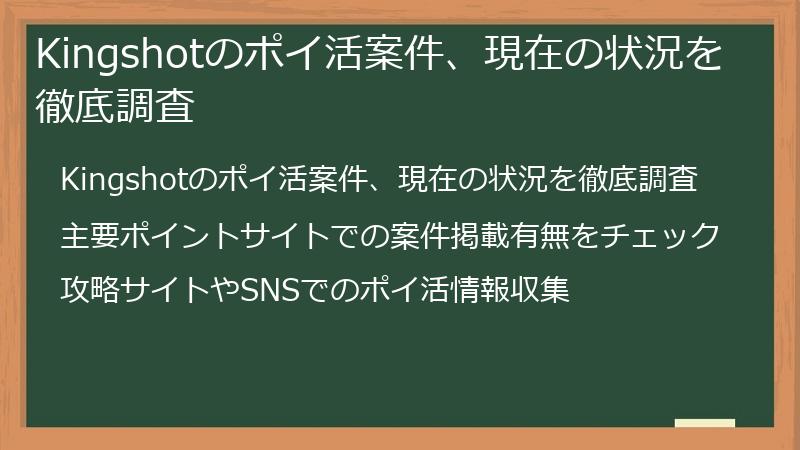 Kingshotのポイ活案件、現在の状況を徹底調査

Kingshotのポイ活案件、現在の状況を徹底調査

主要ポイントサイトでの案件掲載有無をチェック

攻略サイトやSNSでのポイ活情報収集